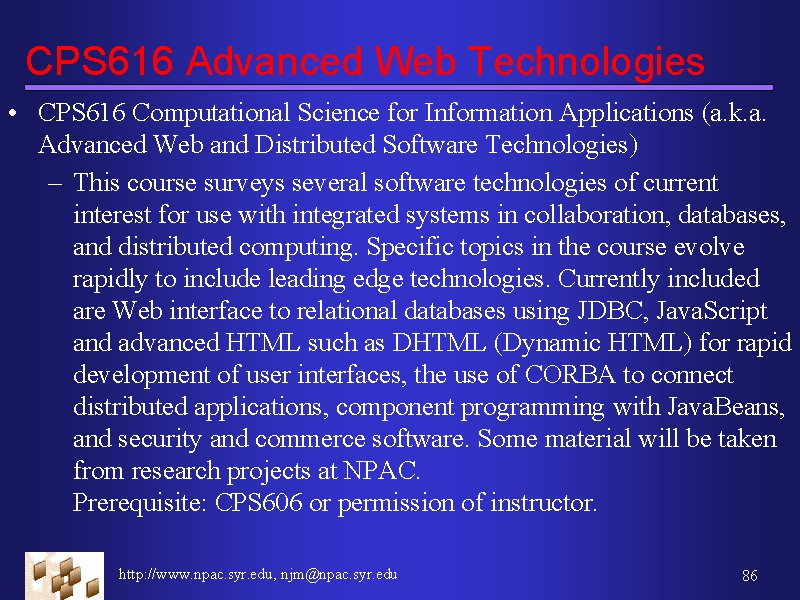 CPS616 Advanced Web Technologies

• CPS616 Computational Science for Information Applications (a.k.a. Advanced Web and Distributed Software Technologies)

– This course surveys several software technologies of current interest for use with integrated systems in collaboration, databases, and distributed computing. Specific topics in the course evolve rapidly to include leading edge technologies. Currently included are Web interface to relational databases using JDBC, JavaScript and advanced HTML such as DHTML (Dynamic HTML) for rapid development of user interfaces, the use of CORBA to connect distributed applications, component programming with JavaBeans, and security and commerce software. Some material will be taken from research projects at NPAC.
Prerequisite: CPS606 or permission of instructor.

http://www.npac.syr.edu, njm@npac.syr.edu

86